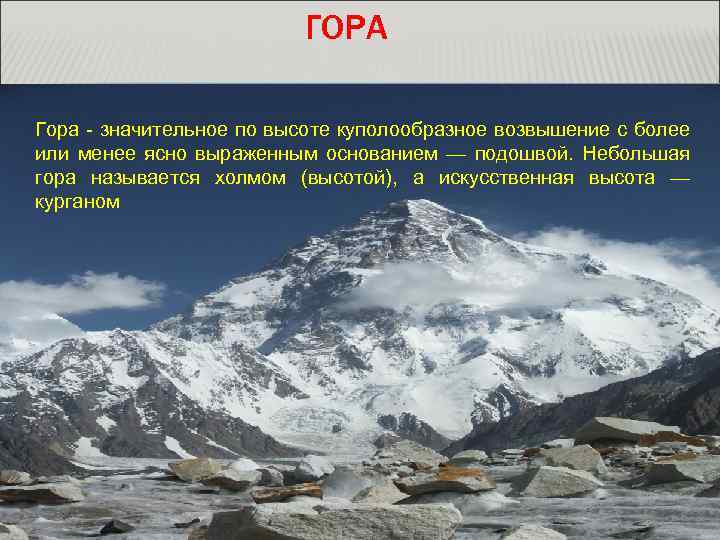 ГОРА

Гора - значительное по высоте куполообразное возвышение с более или менее ясно выраженным основанием — подошвой. Небольшая гора называется холмом (высотой), а искусственная высота — курганом